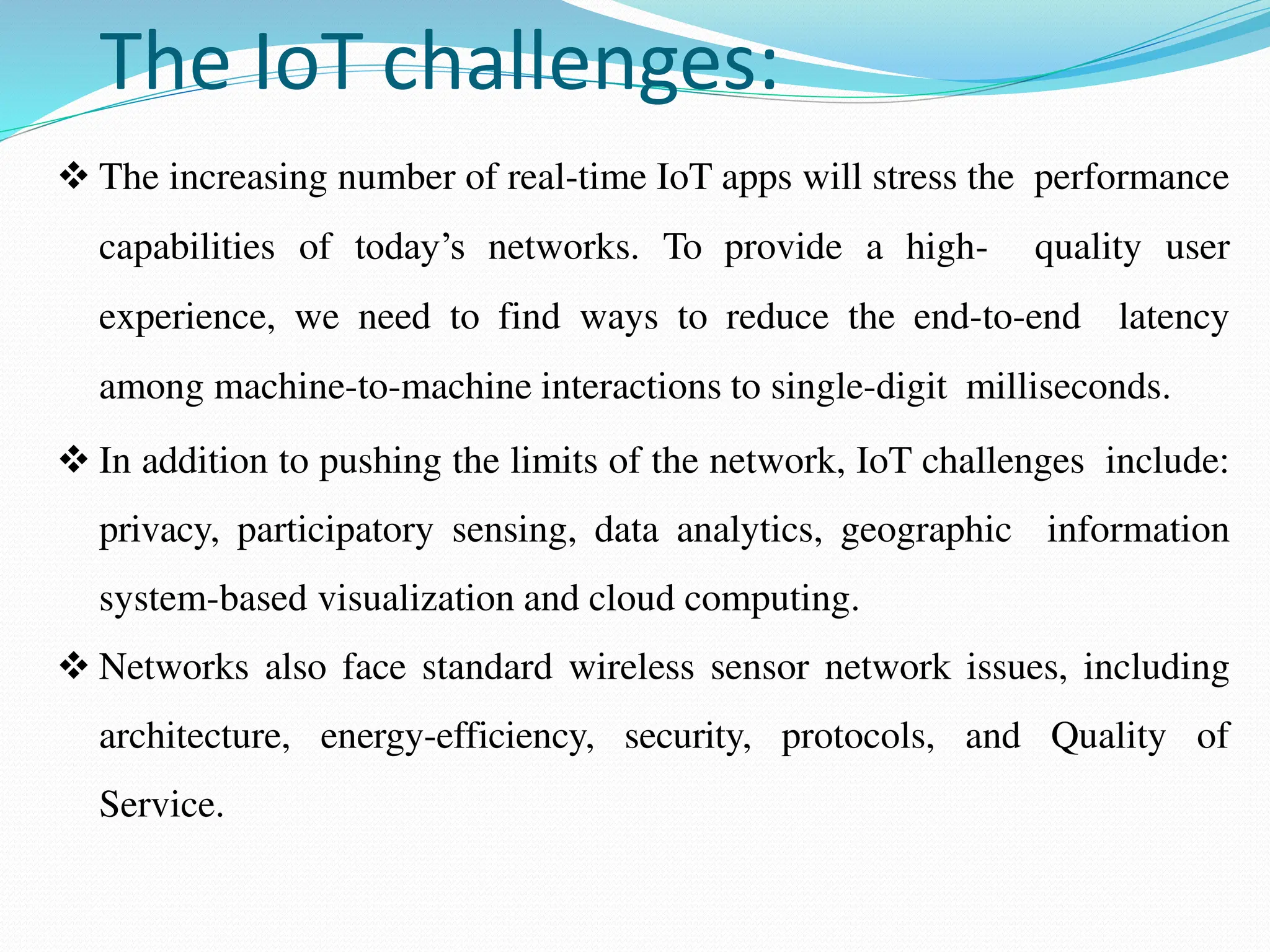 The IoT challenges:

❖ The increasing number of real-time IoT apps will stress the performance capabilities of today’s networks. To provide a high- quality user experience, we need to find ways to reduce the end-to-end latency among machine-to-machine interactions to single-digit milliseconds.

❖ In addition to pushing the limits of the network, IoT challenges include: privacy, participatory sensing, data analytics, geographic information system-based visualization and cloud computing.

❖ Networks also face standard wireless sensor network issues, including architecture, energy-efficiency, security, protocols, and Quality of Service.